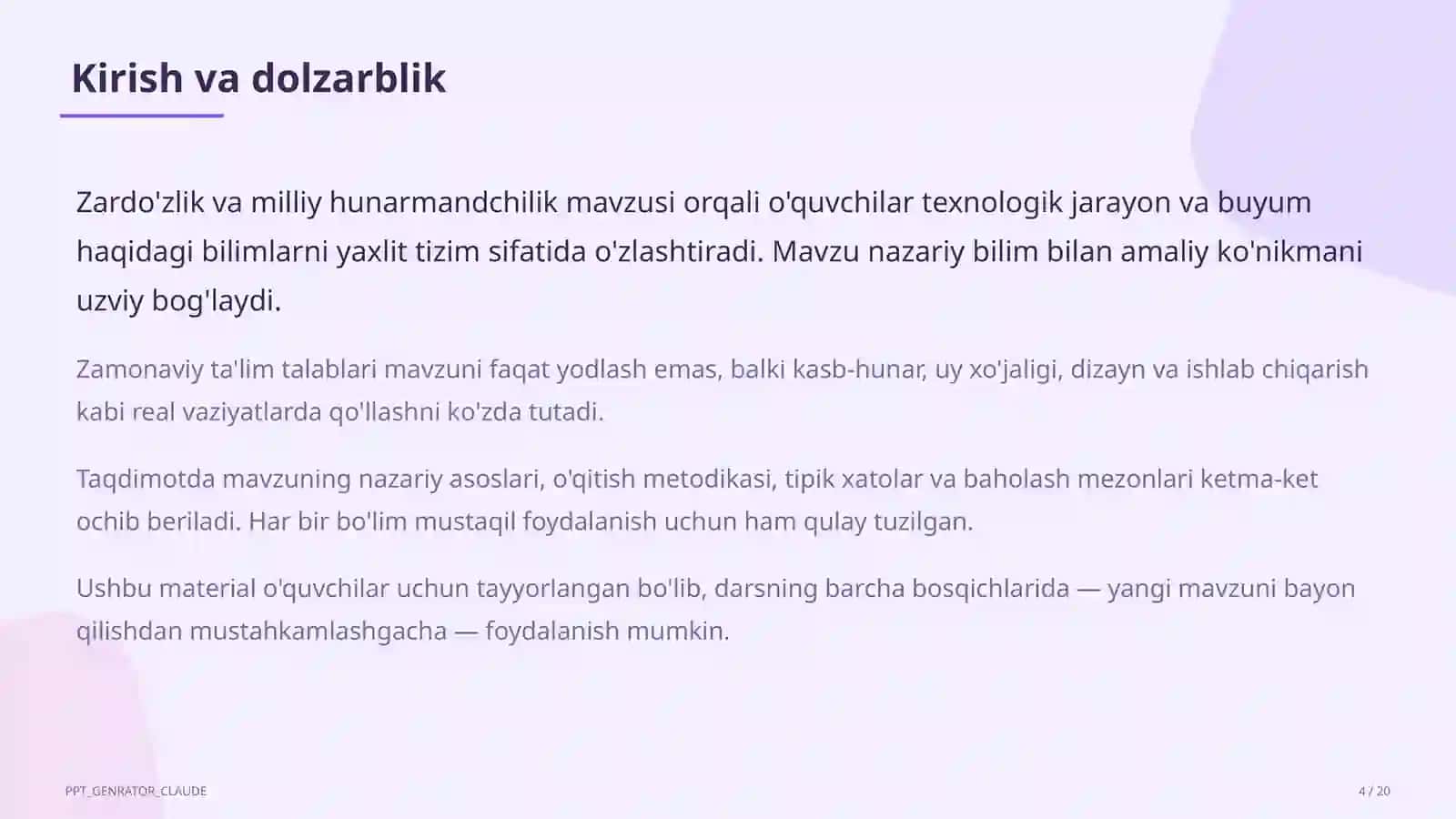 Kirish va dolzarblik

Zardo'zlik va milliy hunarmandchilik mavzusi orqali o'quvchilar texnologik jarayon va buyum haqidagi bilimlarni yaxlit tizim sifatida o'zlashtiradi. Mavzu nazariy bilim bilan amaliy ko'nikmani uzviy bog'laydi.

Zamonaviy ta'lim talablari mavzuni faqat yodlash emas, balki kasb-hunar, uy xo'jaligi, dizayn va ishlab chiqarish kabi real vaziyatlarda qo'llashni ko'zda tutadi.

Taqdimotda mavzuning nazariy asoslari, o'qitish metodikasi, tipik xatolar va baholash mezonlari ketma-ket ochib beriladi. Har bir bo'lim mustaqil foydalanish uchun ham qulay tuzilgan.

Ushbu material o'quvchilar uchun tayyorlangan bo'lib, darsning barcha bosqichlarida — yangi mavzuni bayon qilishdan mustahkamlashgacha — foydalanish mumkin.

PPT_GENRATOR_CLAUDE

4 / 20